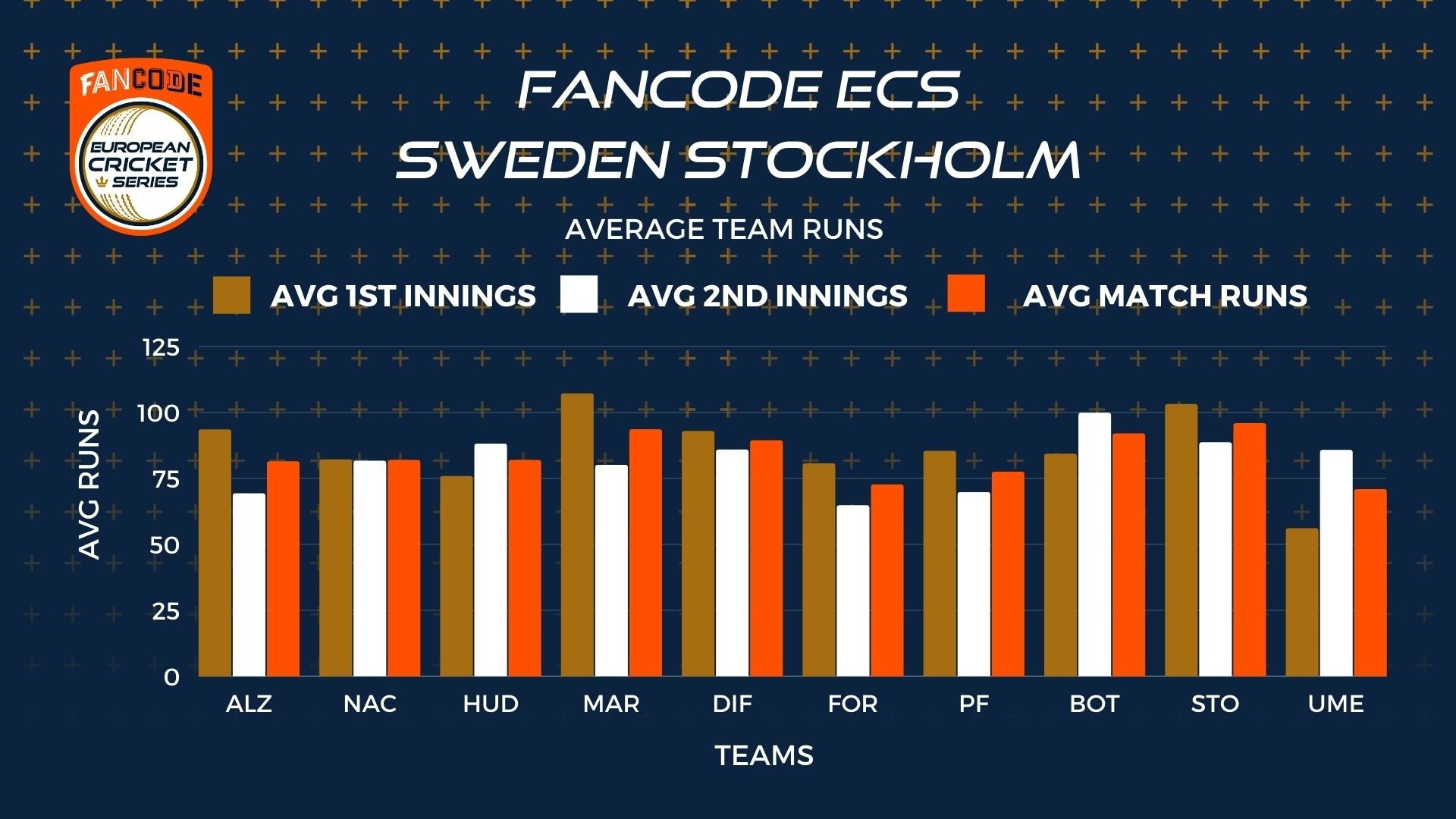 FANCODE
EUROPEAN CRICKET SERIES

FANCODE ECS
SWEDEN STOCKHOLM

AVERAGE TEAM RUNS

AVG 1ST INNINGS AVG 2ND INNINGS AVG MATCH RUNS

AVG RUNS

125
100
75
50
25
0

ALZ NAC HUD MAR DIF FOR PF BOT STO UME

TEAMS